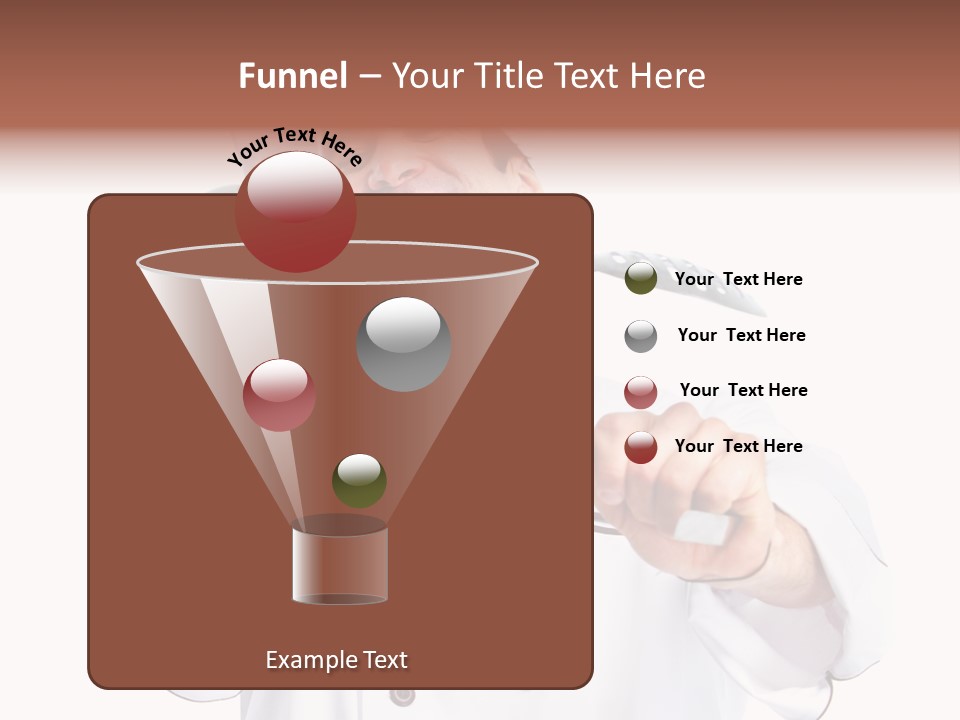 Funnel – Your Title Text Here

Your Text Here

Your Text Here

Your Text Here

Your Text Here

Your Text Here

Example Text